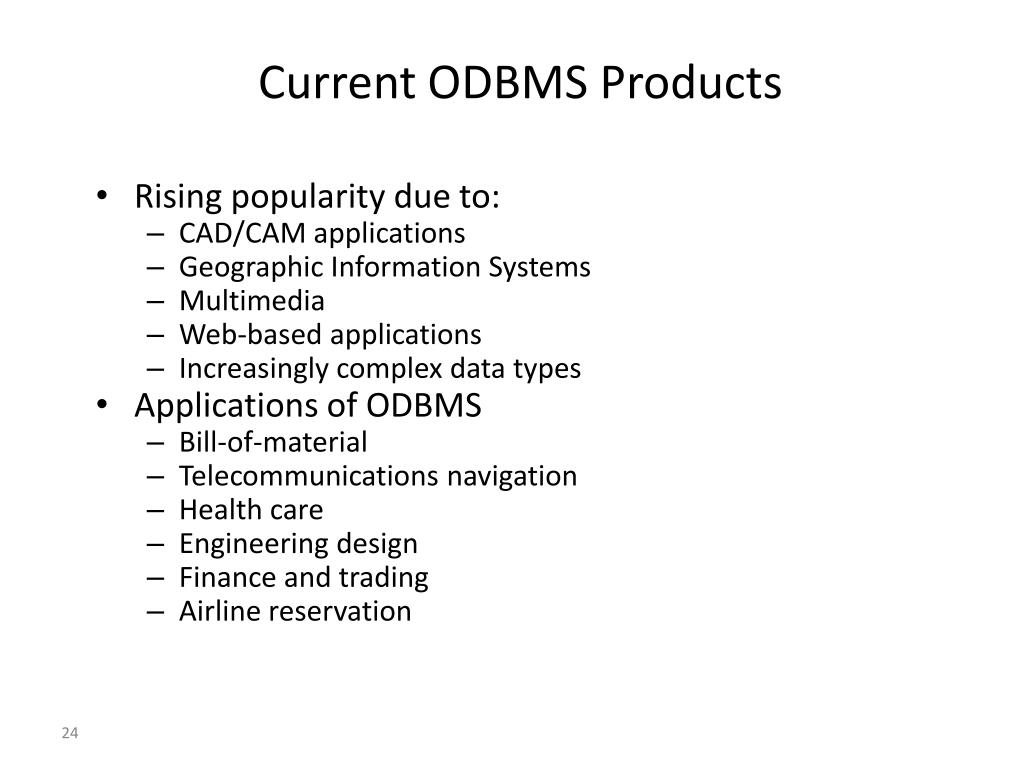 Current ODBMS Products

• Rising popularity due to:
– CAD/CAM applications
– Geographic Information Systems
– Multimedia
– Web-based applications
– Increasingly complex data types
• Applications of ODBMS
– Bill-of-material
– Telecommunications navigation
– Health care
– Engineering design
– Finance and trading
– Airline reservation

24